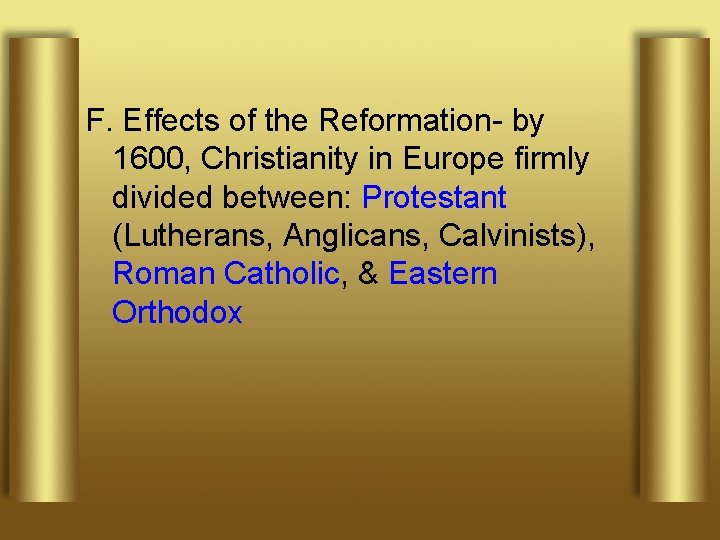 F. Effects of the Reformation- by 1600, Christianity in Europe firmly divided between: Protestant (Lutherans, Anglicans, Calvinists), Roman Catholic, & Eastern Orthodox